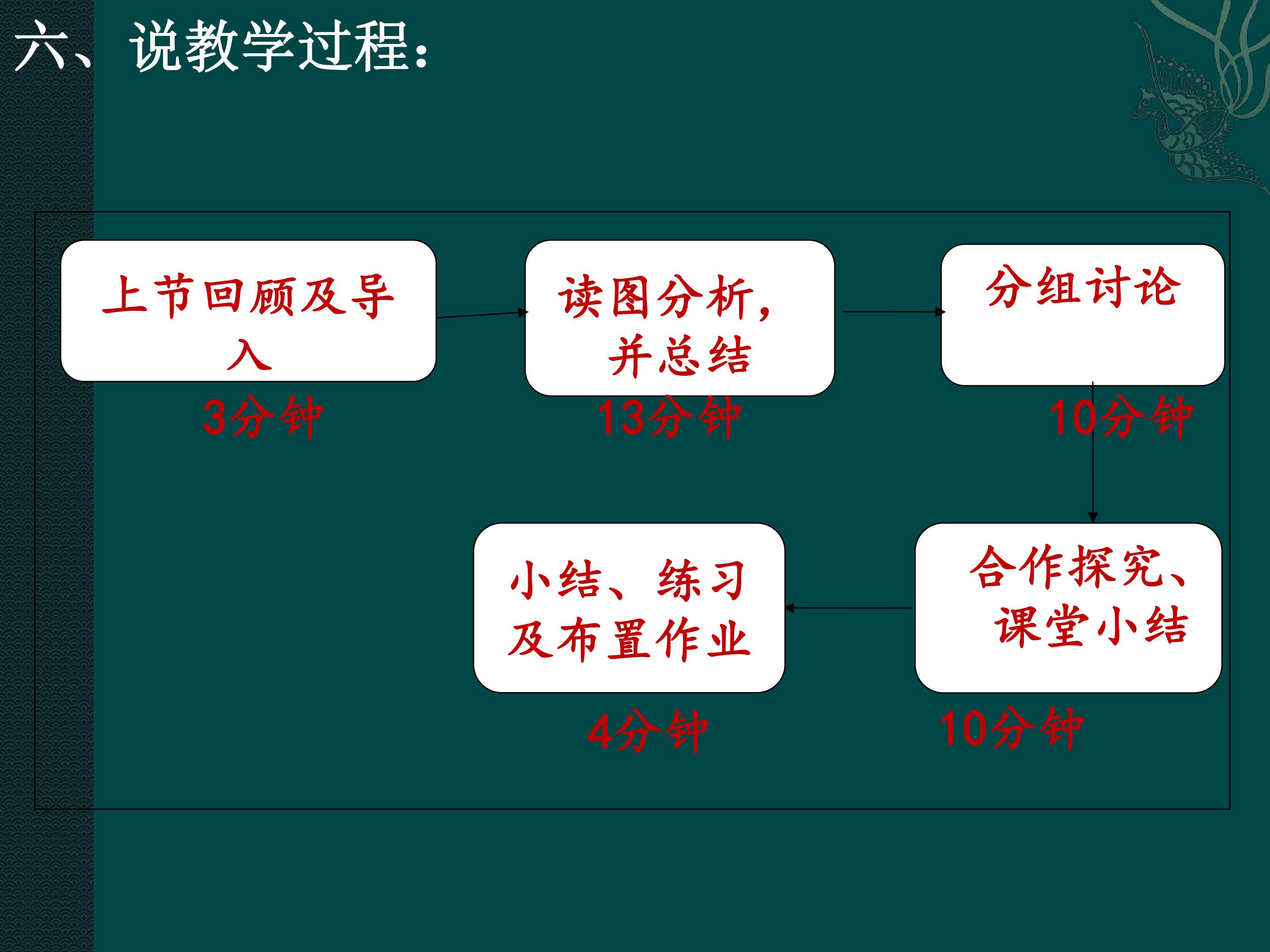 六、说教学过程：

上节回顾及导入

3分钟

读图分析，并总结

13分钟

分组讨论

10分钟

合作探究、课堂小结

10分钟

小结、练习及布置作业

4分钟